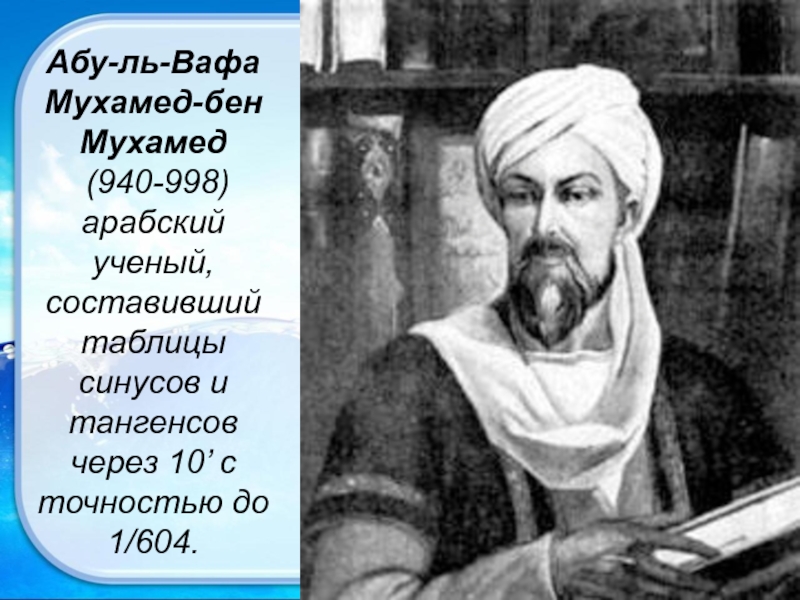 Абу-ль-Вафа Мухамед-бен Мухамед

(940-998) арабский ученый, составивший таблицы синусов и тангенсов через 10’ с точностью до 1/604.